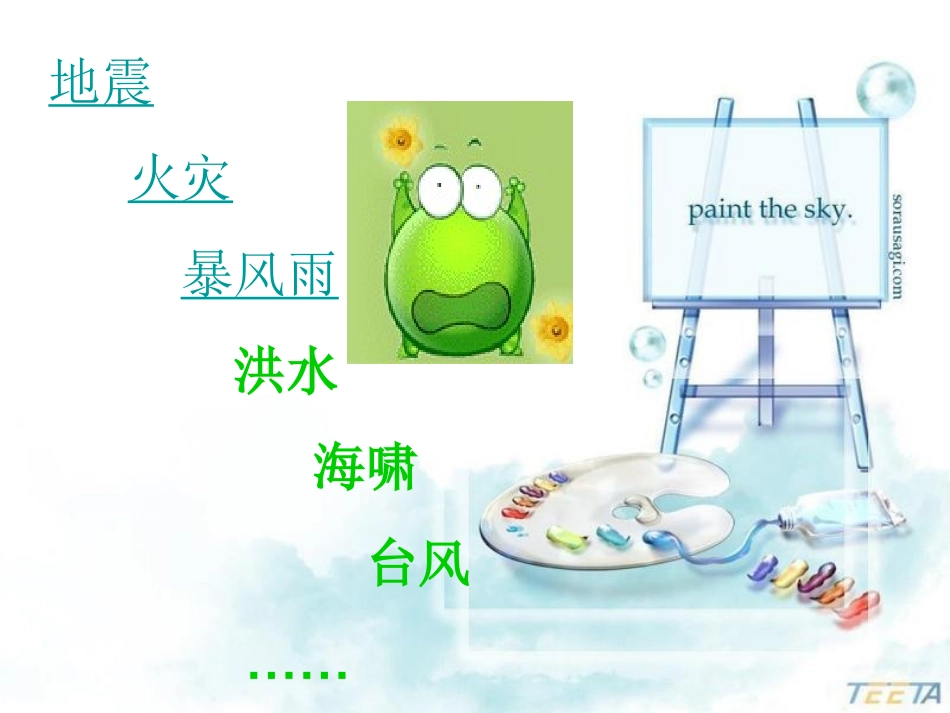 地震

火灾

暴风雨

洪水

海啸

台风

……

paint the sky.

sorausagi.com

TEETA